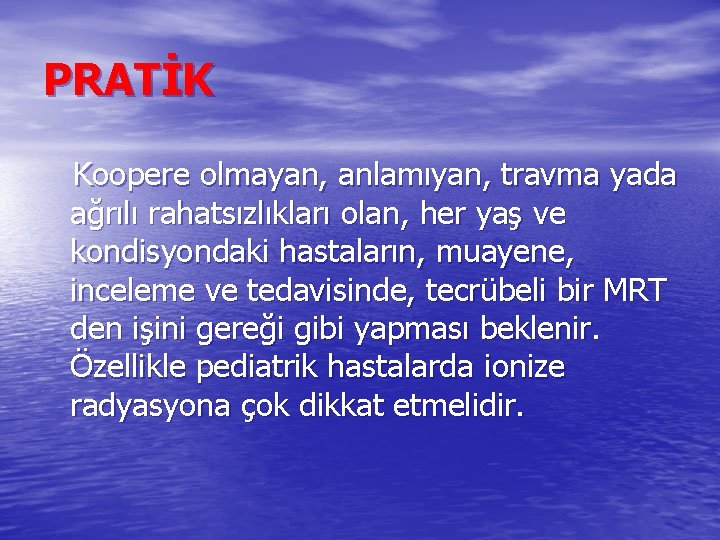 PRATİK

Koopere olmayan, anlamıyan, travma yada ağrılı rahatsızlıkları olan, her yaş ve kondisyondaki hastaların, muayene, inceleme ve tedavisinde, tecrübeli bir MRT den işini gereği gibi yapması beklenir. Özellikle pediatrik hastalarda ionize radyasyona çok dikkat etmelidir.